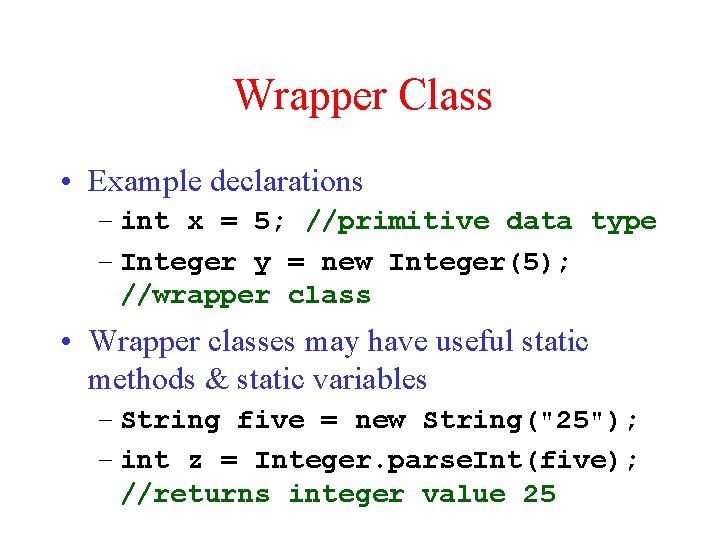 Wrapper Class

• Example declarations
– int x = 5; //primitive data type
– Integer y = new Integer(5); //wrapper class

• Wrapper classes may have useful static methods & static variables
– String five = new String("25");
– int z = Integer.parseInt(five); //returns integer value 25